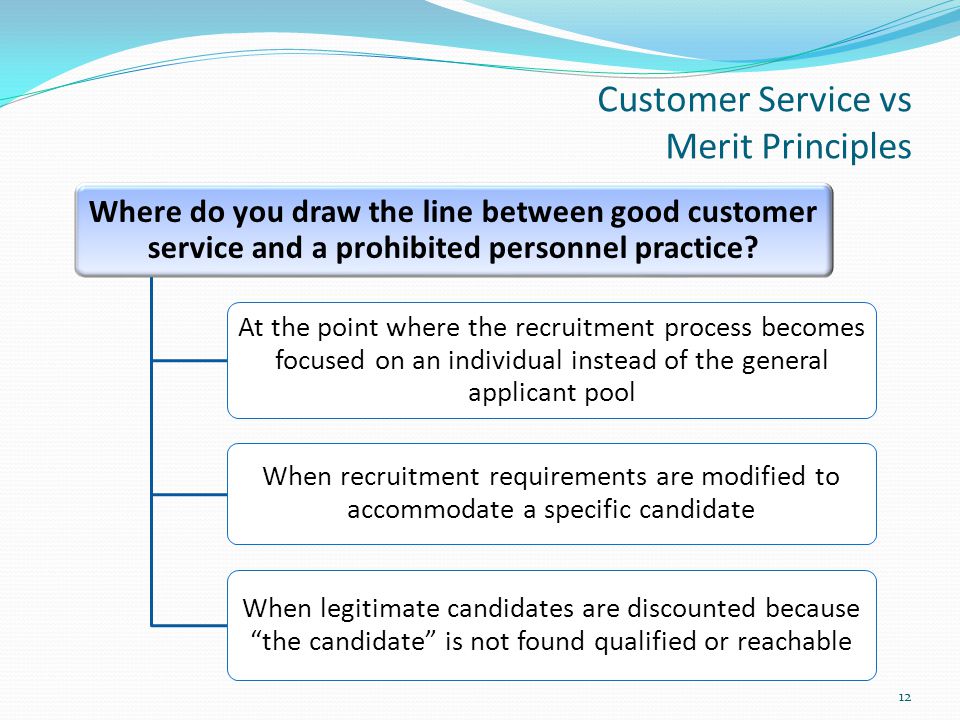 Customer Service vs
Merit Principles

Where do you draw the line between good customer service and a prohibited personnel practice?

At the point where the recruitment process becomes focused on an individual instead of the general applicant pool

When recruitment requirements are modified to accommodate a specific candidate

When legitimate candidates are discounted because “the candidate” is not found qualified or reachable

12